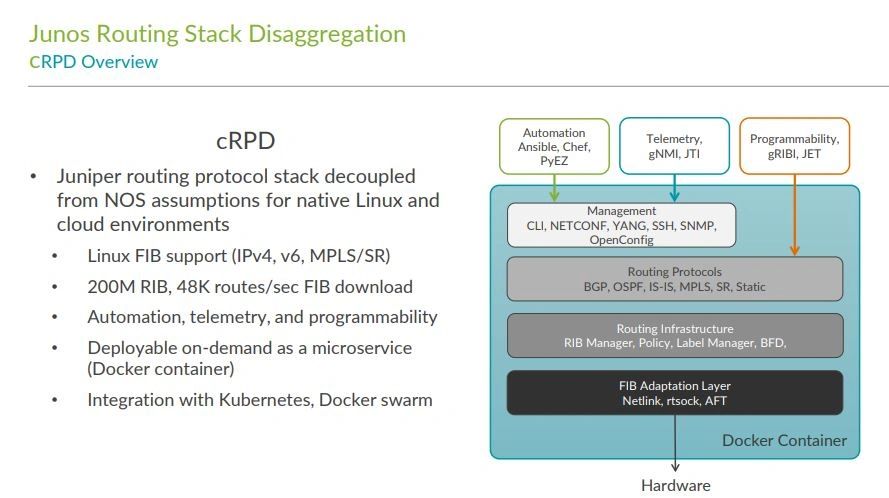 Junos Routing Stack Disaggregation
CRPD Overview

cRPD

• Juniper routing protocol stack decoupled from NOS assumptions for native Linux and cloud environments
  • Linux FIB support (IPv4, v6, MPLS/SR)
  • 200M RIB, 48K routes/sec FIB download
  • Automation, telemetry, and programmability
  • Deployable on-demand as a microservice (Docker container)
  • Integration with Kubernetes, Docker swarm

Automation
Ansible, Chef, PyEZ

Telemetry, gNMI, JTI

Programmability, gRIBI, JET

Management
CLI, NETCONF, YANG, SSH, SNMP, OpenConfig

Routing Protocols
BGP, OSPF, IS-IS, MPLS, SR, Static

Routing Infrastructure
RIB Manager, Policy, Label Manager, BFD,

FIB Adaptation Layer
Netlink, rtsock, AFT

Docker Container

Hardware